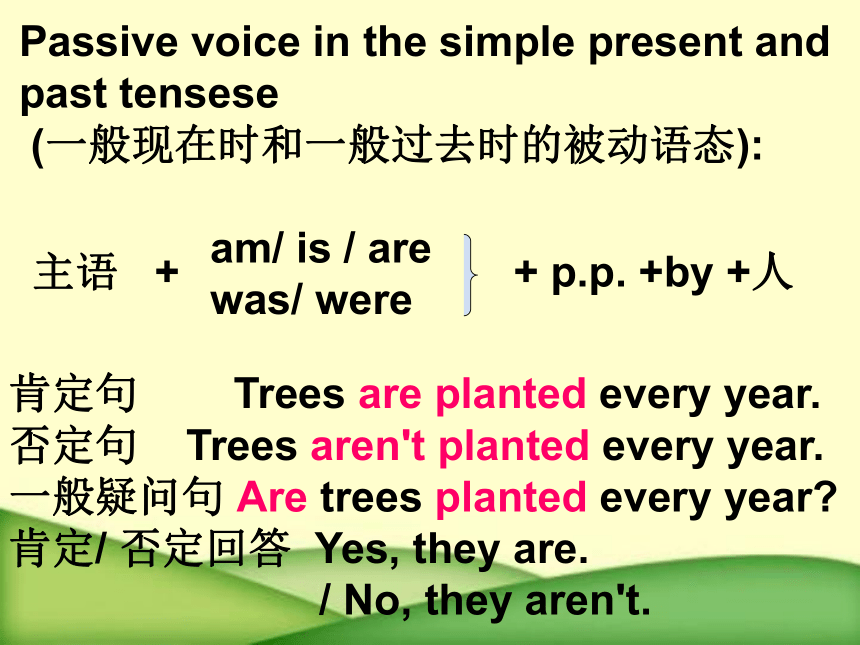 Passive voice in the simple present and past tensese
(一般现在时和一般过去时的被动语态):

主语 + am/ is / are
was/ were + p.p. +by +人

肯定句 Trees are planted every year.
否定句 Trees aren't planted every year.
一般疑问句 Are trees planted every year?
肯定/ 否定回答 Yes, they are.
/ No, they aren't.